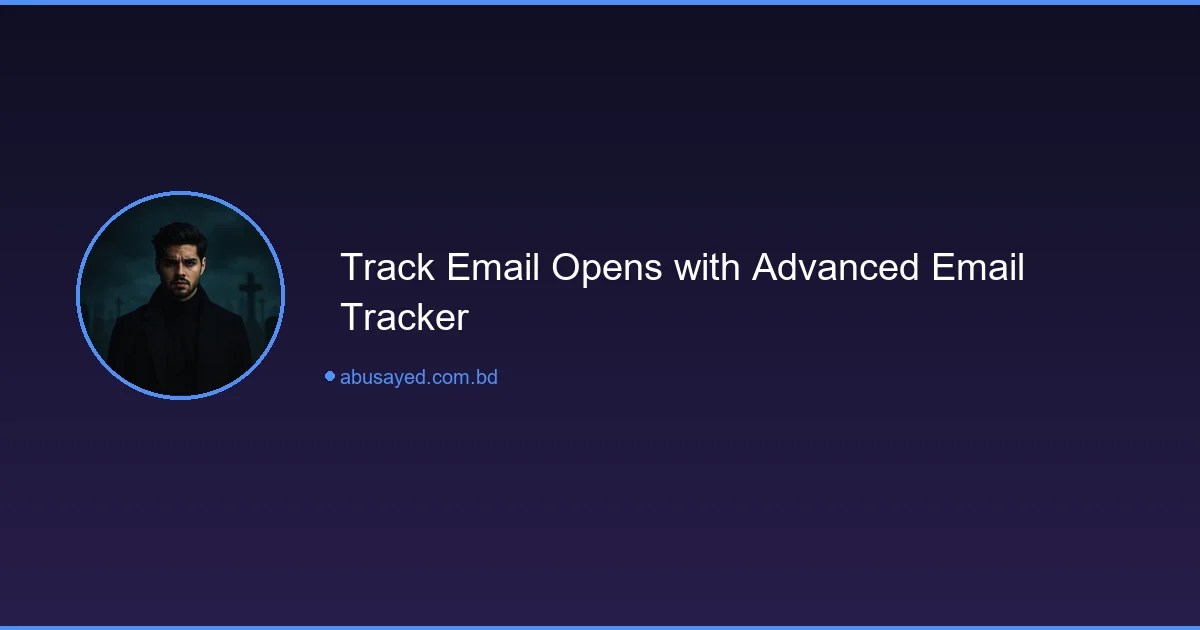 Track Email Opens with Advanced Email Tracker

abusayed.com.bd